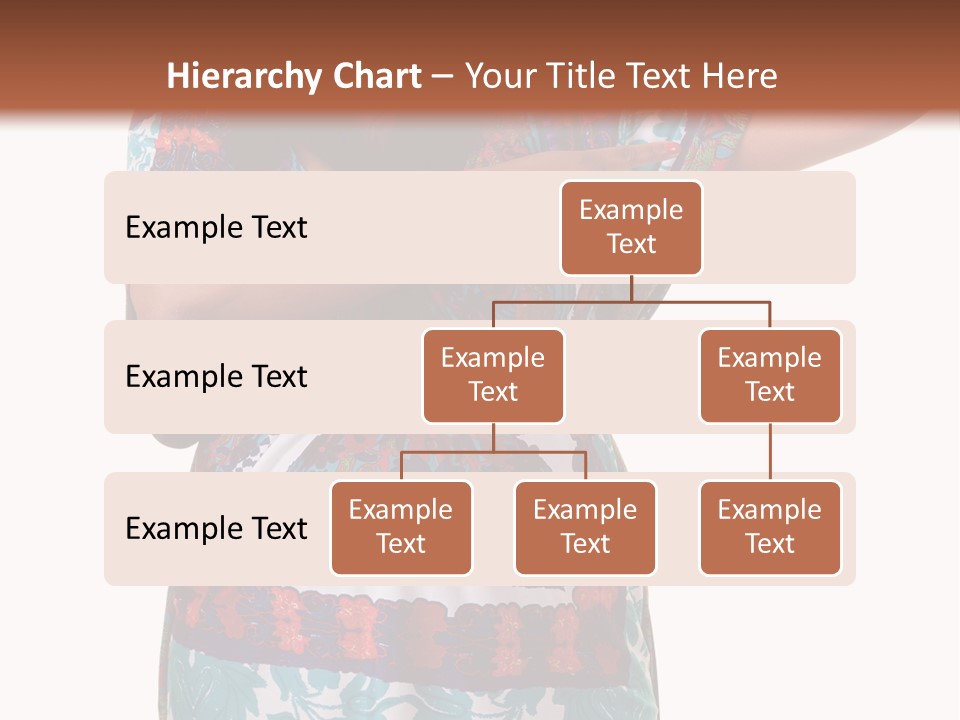 Hierarchy Chart – Your Title Text Here

Example Text

Example Text

Example Text

Example Text

Example Text

Example Text

Example Text

Example Text

Example Text